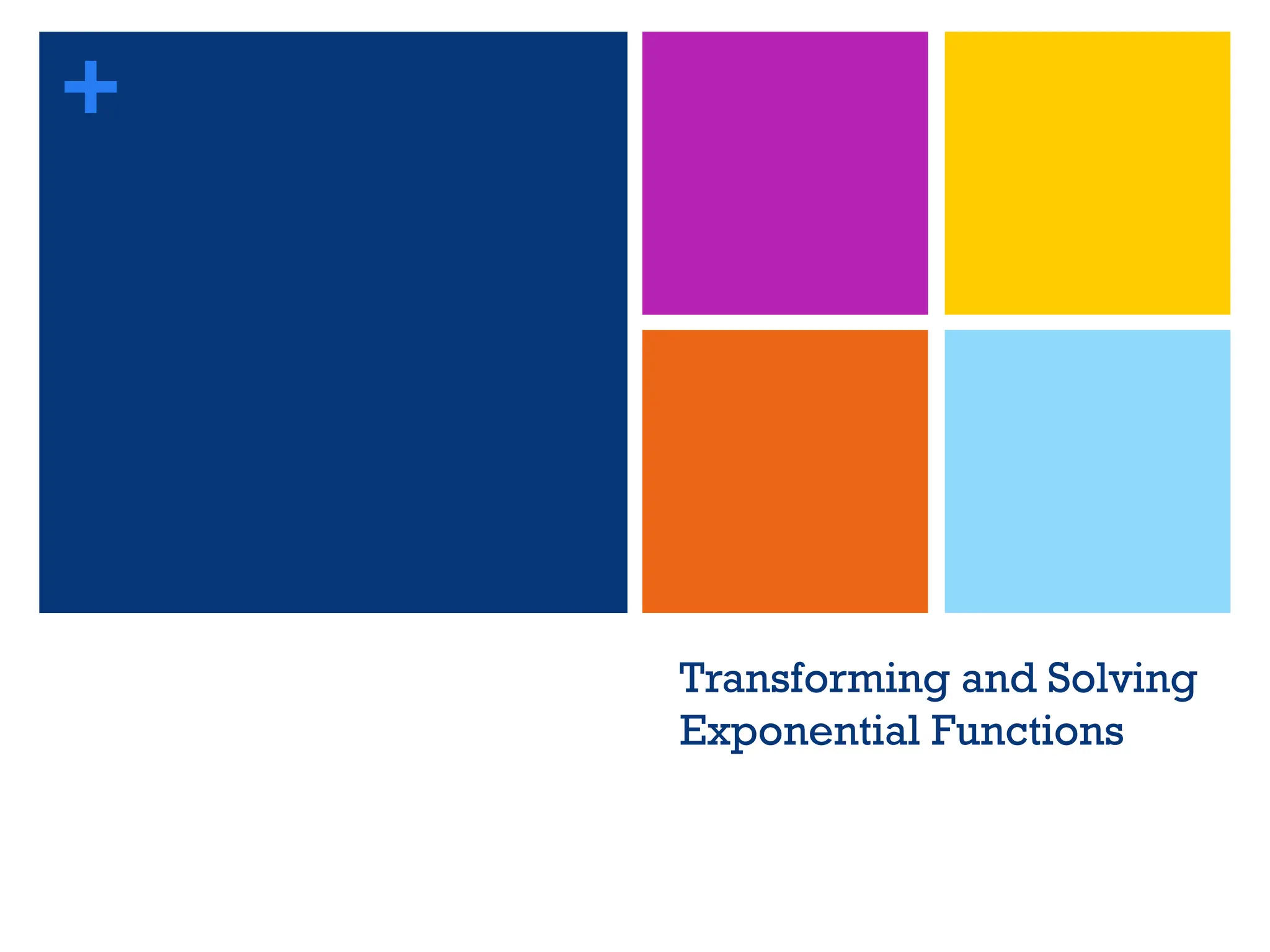 +

Transforming and Solving Exponential Functions